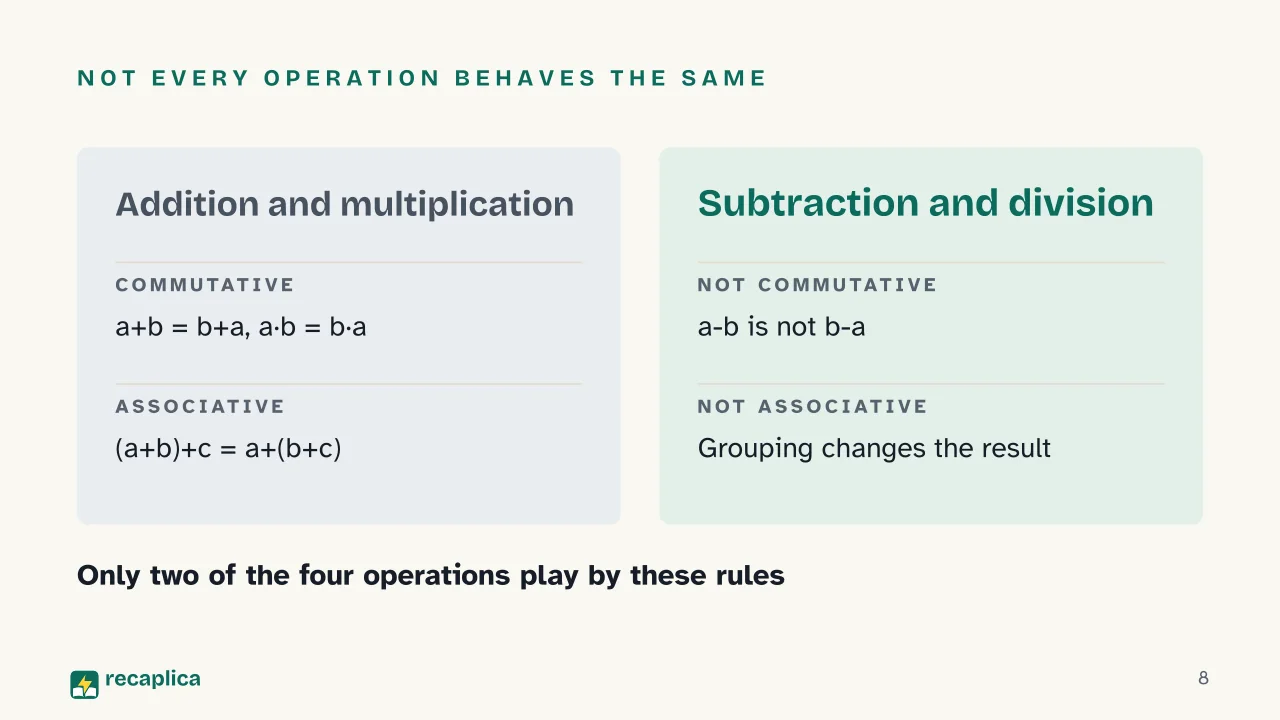 NOT EVERY OPERATION BEHAVES THE SAME

Addition and multiplication

COMMUTATIVE

$a+b = b+a$, $a \cdot b = b \cdot a$

ASSOCIATIVE

$(a+b)+c = a+(b+c)$

Subtraction and division

NOT COMMUTATIVE

$a-b$ is not $b-a$

NOT ASSOCIATIVE

Grouping changes the result

Only two of the four operations play by these rules

recaplica

8